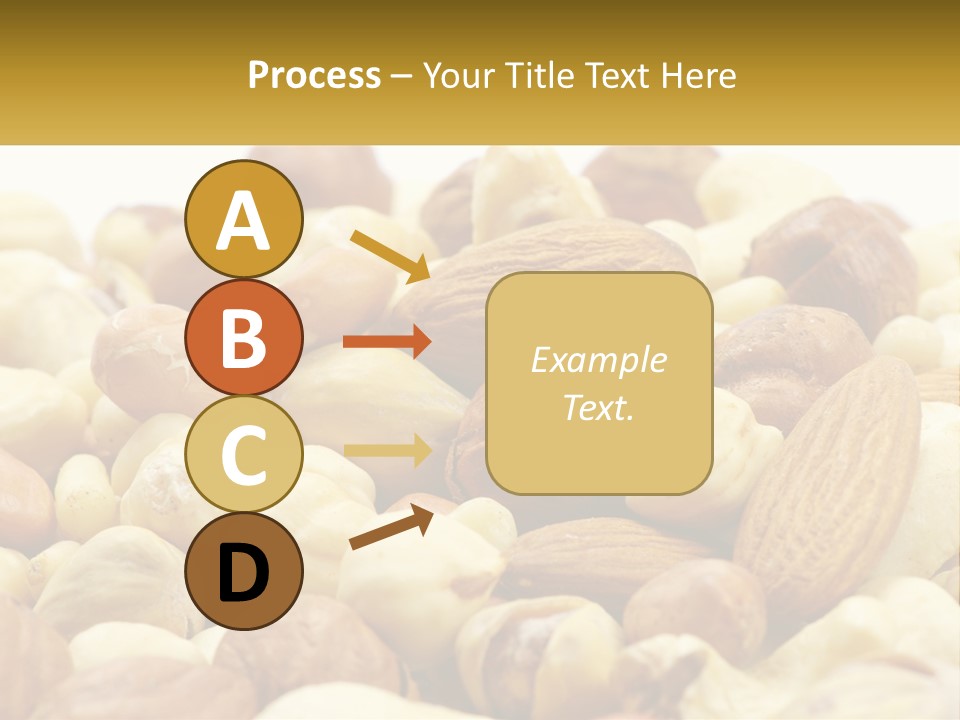 Process – Your Title Text Here

A

B

C

D

Example Text.